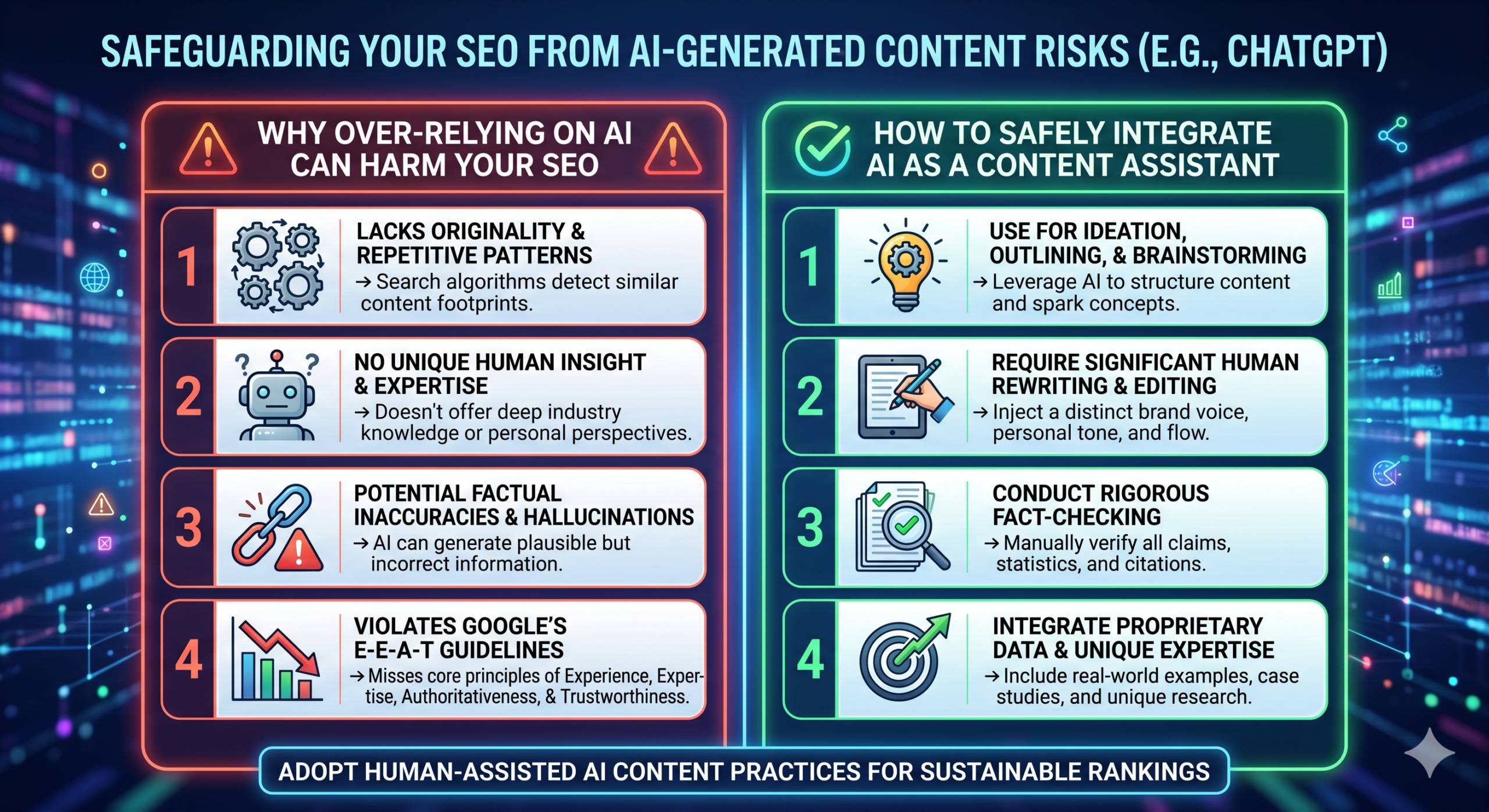 SAFEGUARDING YOUR SEO FROM AI-GENERATED CONTENT RISKS (E.G., CHATGPT)

WHY OVER-RELYING ON AI CAN HARM YOUR SEO

1 LACKS ORIGINALITY & REPETITIVE PATTERNS
→ Search algorithms detect similar content footprints.

2 NO UNIQUE HUMAN INSIGHT & EXPERTISE
→ Doesn't offer deep industry knowledge or personal perspectives.

3 POTENTIAL FACTUAL INACCURACIES & HALLUCINATIONS
→ AI can generate plausible but incorrect information.

4 VIOLATES GOOGLE'S E-E-A-T GUIDELINES
→ Misses core principles of Experience, Expertise, Authoritativeness, & Trustworthiness.

HOW TO SAFELY INTEGRATE AI AS A CONTENT ASSISTANT

1 USE FOR IDEATION, OUTLINING, & BRAINSTORMING
→ Leverage AI to structure content and spark concepts.

2 REQUIRE SIGNIFICANT HUMAN REWRITING & EDITING
→ Inject a distinct brand voice, personal tone, and flow.

3 CONDUCT RIGOROUS FACT-CHECKING
→ Manually verify all claims, statistics, and citations.

4 INTEGRATE PROPRIETARY DATA & UNIQUE EXPERTISE
→ Include real-world examples, case studies, and unique research.

ADOPT HUMAN-ASSISTED AI CONTENT PRACTICES FOR SUSTAINABLE RANKINGS